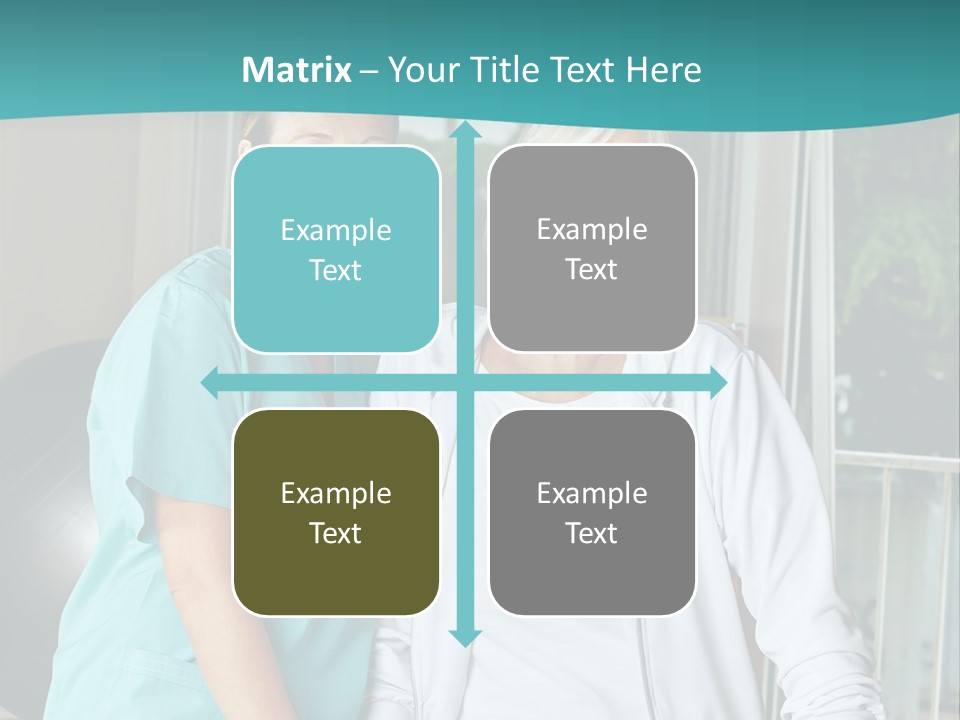 Matrix – Your Title Text Here

Example Text

Example Text

Example Text

Example Text